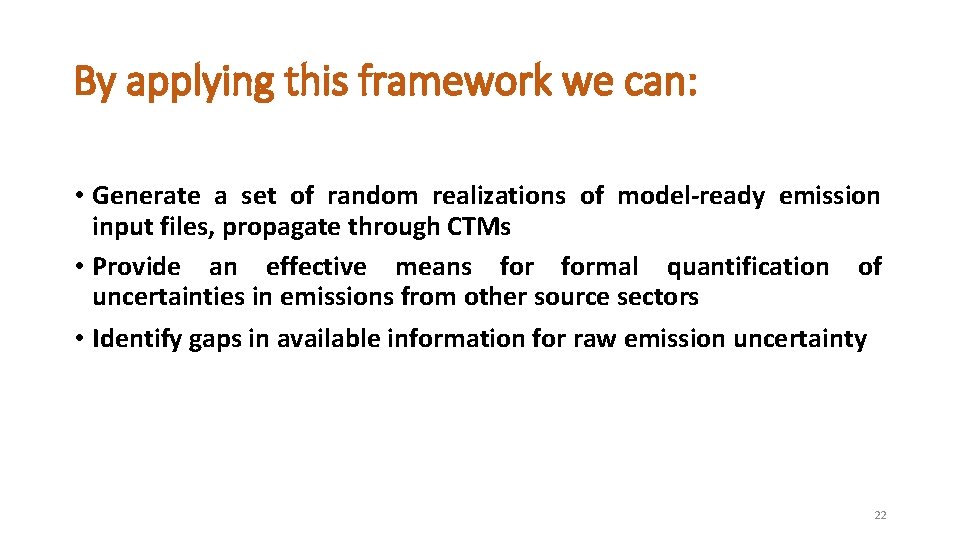 By applying this framework we can:

• Generate a set of random realizations of model-ready emission input files, propagate through CTMs

• Provide an effective means for formal quantification of uncertainties in emissions from other source sectors

• Identify gaps in available information for raw emission uncertainty

22